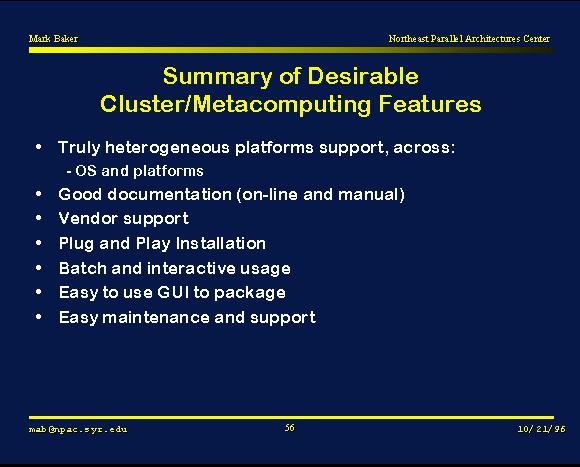 Mark Baker

Northeast Parallel Architectures Center

Summary of Desirable Cluster/Metacomputing Features

• Truly heterogeneous platforms support, across:
- OS and platforms
• Good documentation (on-line and manual)
• Vendor support
• Plug and Play Installation
• Batch and interactive usage
• Easy to use GUI to package
• Easy maintenance and support

mab@npac.syr.edu

56

10/21/96